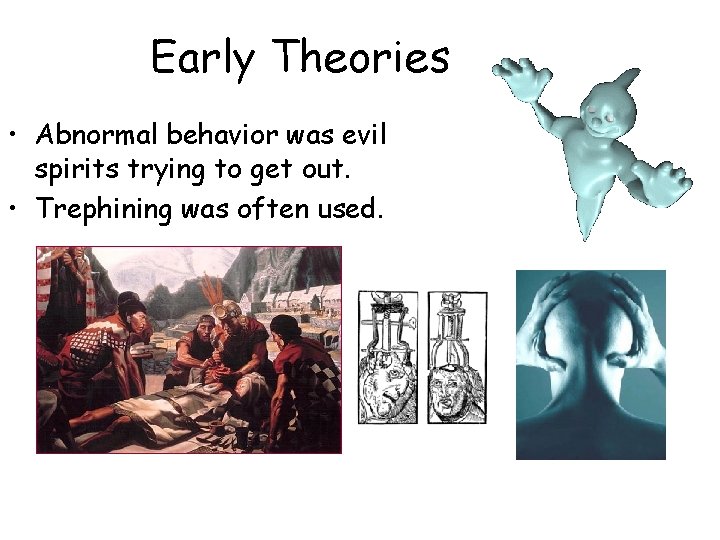 Early Theories

• Abnormal behavior was evil spirits trying to get out.
• Trephining was often used.